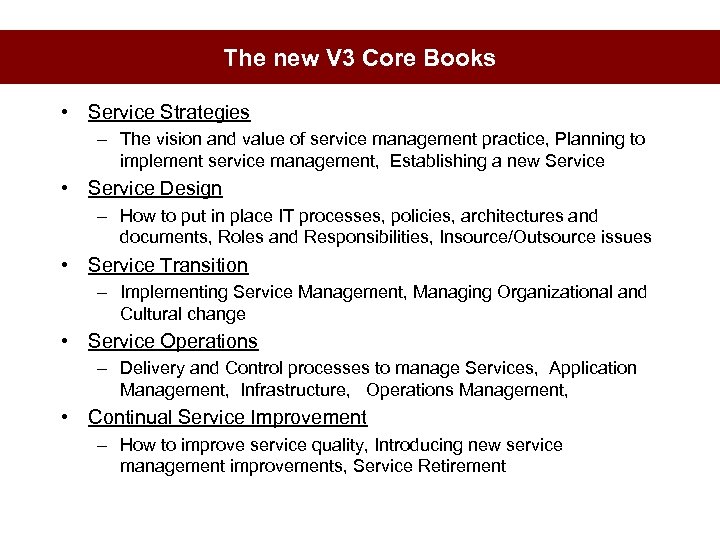 The new V3 Core Books

• Service Strategies
– The vision and value of service management practice, Planning to implement service management, Establishing a new Service

• Service Design
– How to put in place IT processes, policies, architectures and documents, Roles and Responsibilities, Insource/Outsource issues

• Service Transition
– Implementing Service Management, Managing Organizational and Cultural change

• Service Operations
– Delivery and Control processes to manage Services, Application Management, Infrastructure, Operations Management,

• Continual Service Improvement
– How to improve service quality, Introducing new service management improvements, Service Retirement